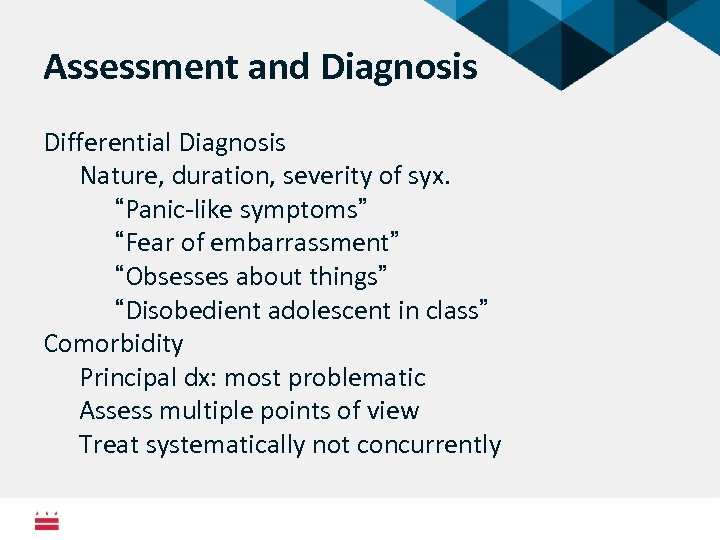 Assessment and Diagnosis

Differential Diagnosis
Nature, duration, severity of syx.
“Panic-like symptoms”
“Fear of embarrassment”
“Obsesses about things”
“Disobedient adolescent in class”
Comorbidity
Principal dx: most problematic
Assess multiple points of view
Treat systematically not concurrently